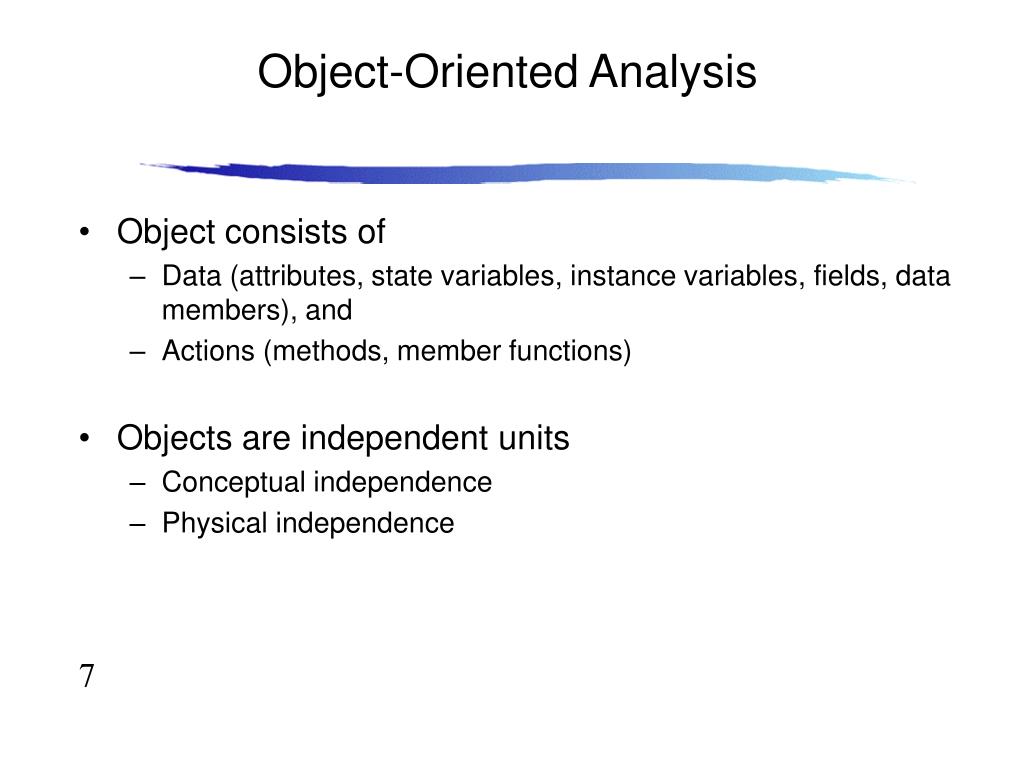 Object-Oriented Analysis

• Object consists of
– Data (attributes, state variables, instance variables, fields, data members), and
– Actions (methods, member functions)

• Objects are independent units
– Conceptual independence
– Physical independence

7